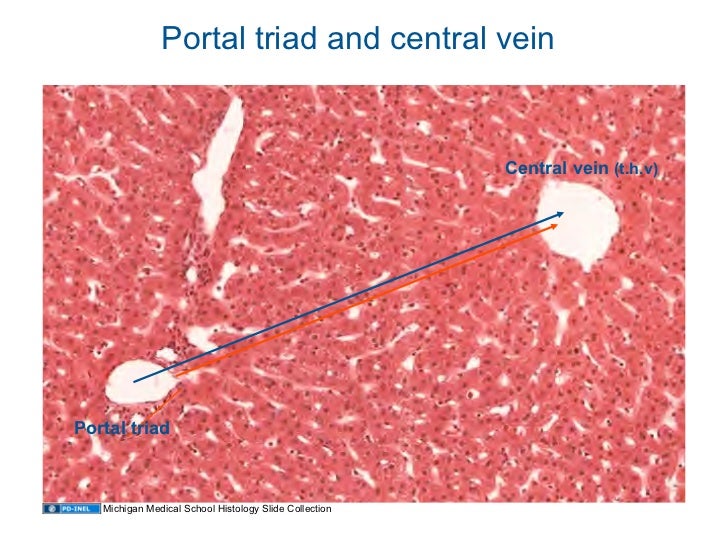 Portal triad and central vein

Central vein (t.h.v)

Portal triad

PD-INEL Michigan Medical School Histology Slide Collection